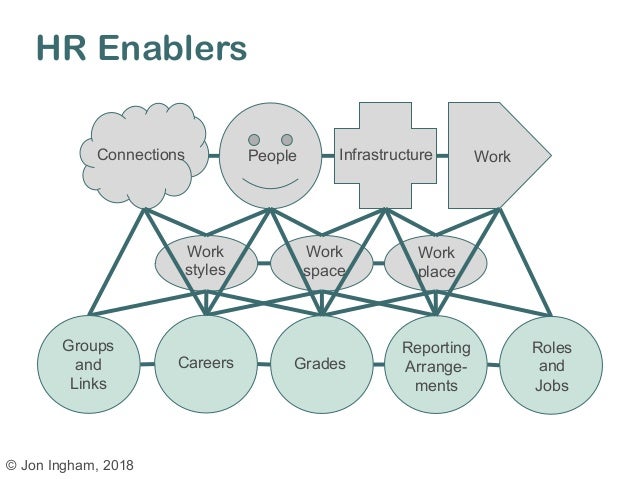 HR Enablers

Connections

People

Infrastructure

Work

Work styles

Work space

Work place

Groups and Links

Careers

Grades

Reporting Arrangements

Roles and Jobs

© Jon Ingham, 2018